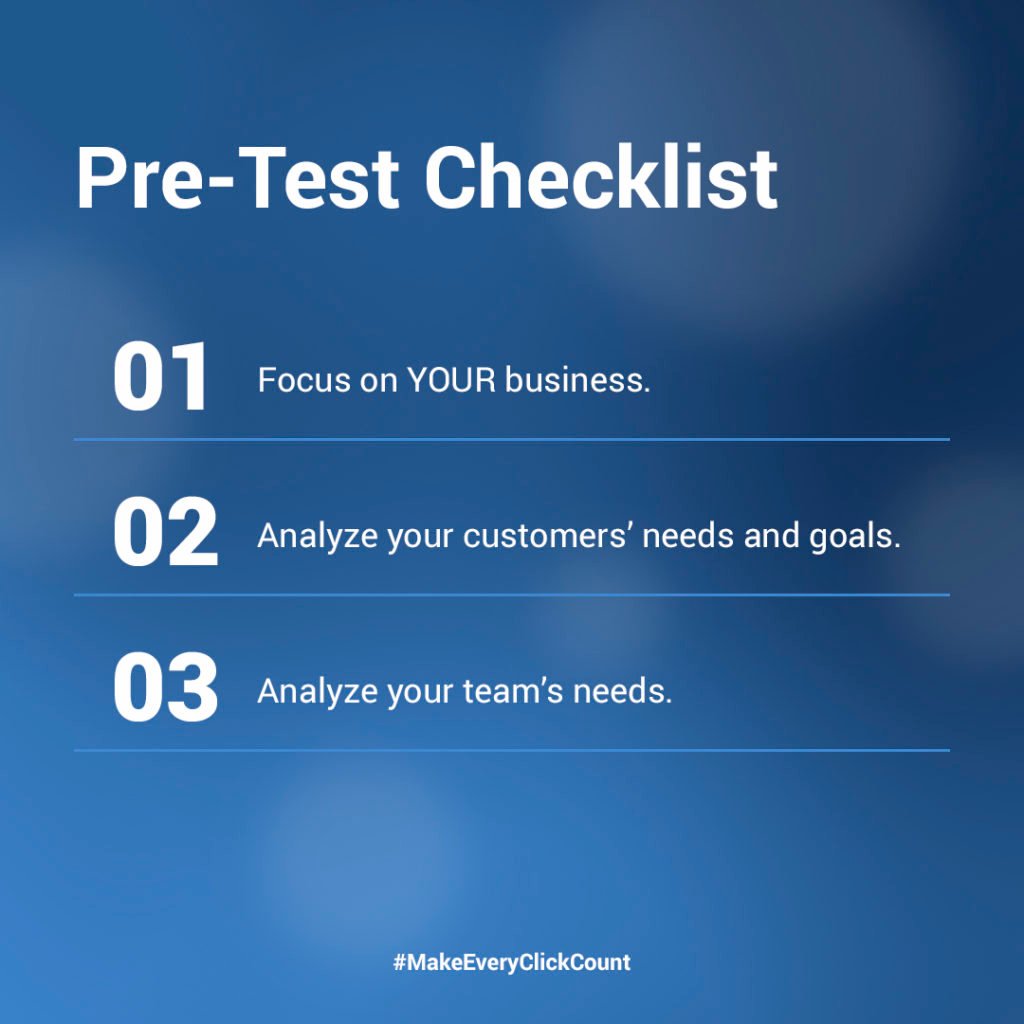 Pre-Test Checklist

01 Focus on YOUR business.

02 Analyze your customers’ needs and goals.

03 Analyze your team’s needs.

#MakeEveryClickCount